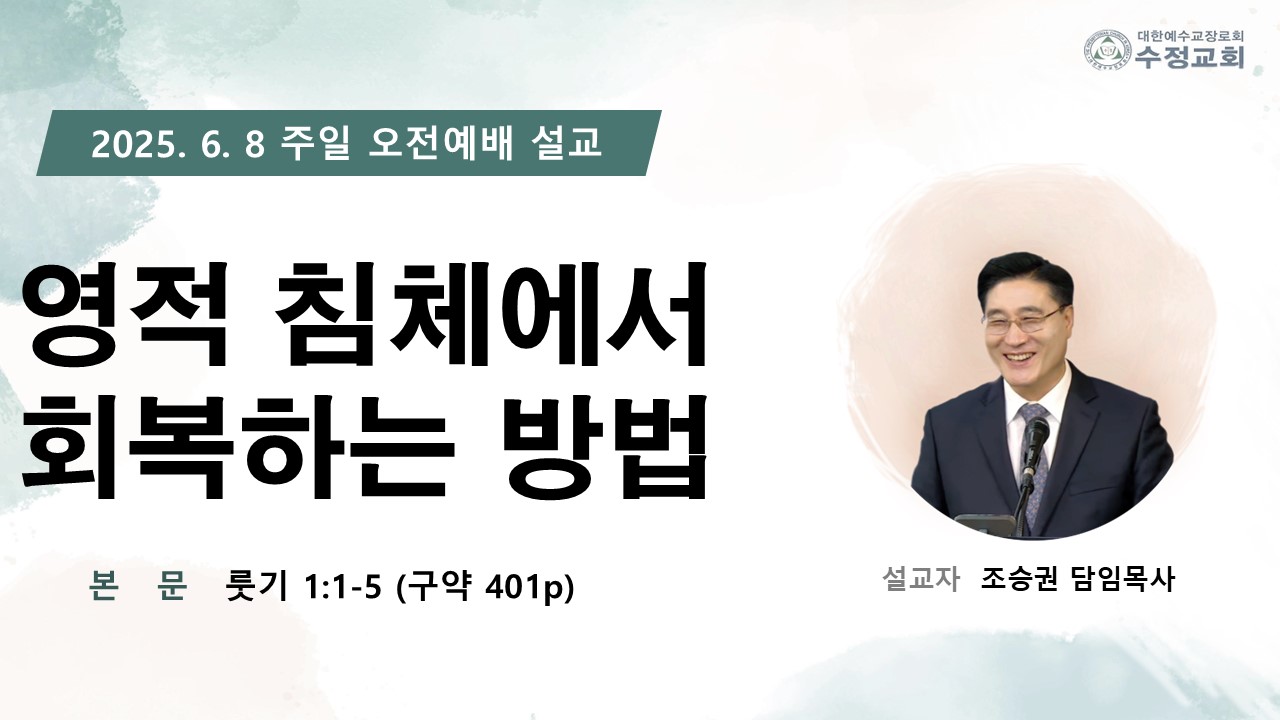 대한예수교장로회
수정교회

2025. 6. 8 주일 오전예배 설교

영적 침체에서
회복하는 방법

본 문 룻기 1:1-5 (구약 401p)

설교자 조승권 담임목사